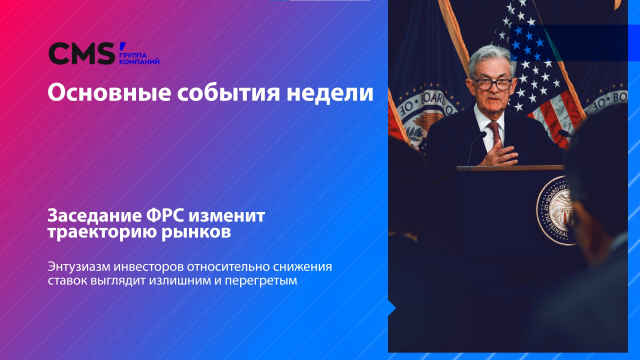 CMS ГРУППА КОМПАНИЙ

Основные события недели

Заседание ФРС изменит траекторию рынков

Энтузиазм инвесторов относительно снижения ставок выглядит излишним и перегретым